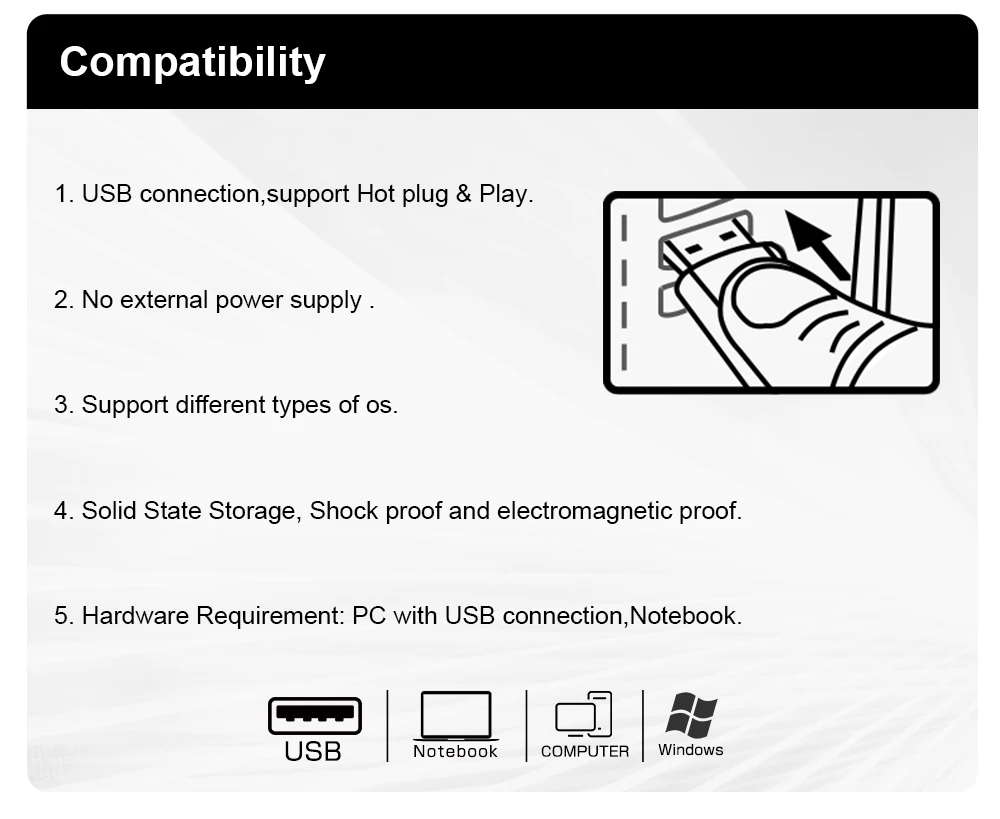 Compatibility

1. USB connection,support Hot plug & Play.

2. No external power supply .

3. Support different types of os.

4. Solid State Storage, Shock proof and electromagnetic proof.

5. Hardware Requirement: PC with USB connection,Notebook.

USB

Notebook

COMPUTER

Windows